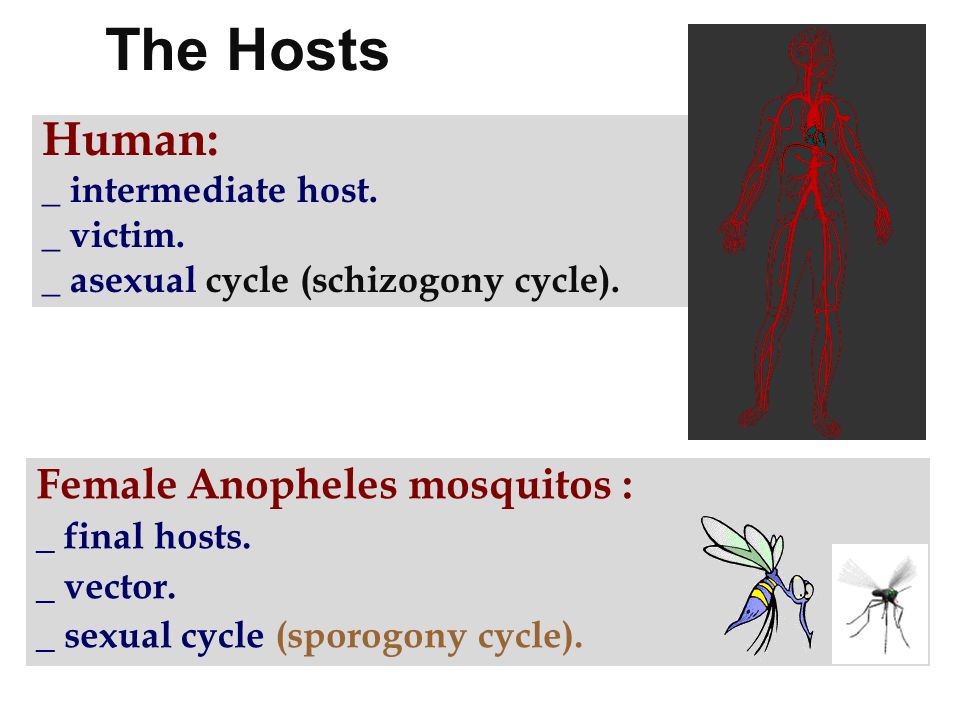 The Hosts

Human:
_ intermediate host.
_ victim.
_ asexual cycle (schizogony cycle).

Female Anopheles mosquitos :
_ final hosts.
_ vector.
_ sexual cycle (sporogony cycle).